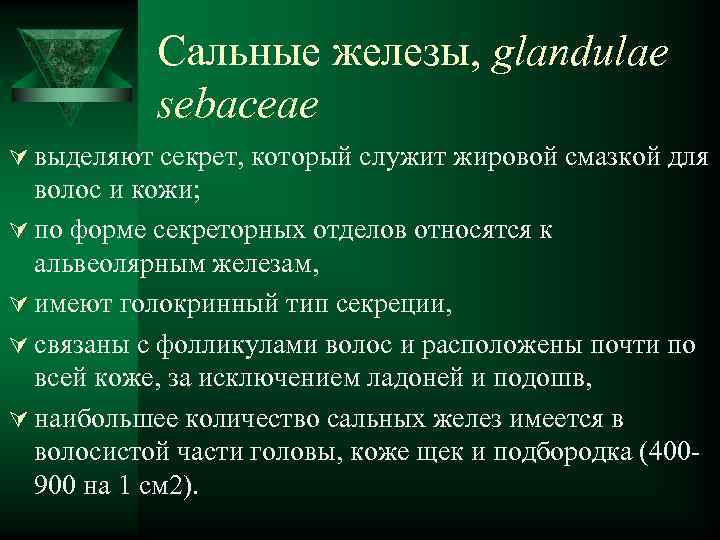 Сальные железы, glandulae sebaceae

выделяют секрет, который служит жировой смазкой для волос и кожи;

по форме секреторных отделов относятся к альвеолярным железам,

имеют голокринный тип секреции,

связаны с фолликулами волос и расположены почти по всей коже, за исключением ладоней и подошв,

наибольшее количество сальных желез имеется в волосистой части головы, коже щек и подбородка (400-900 на 1 см2).